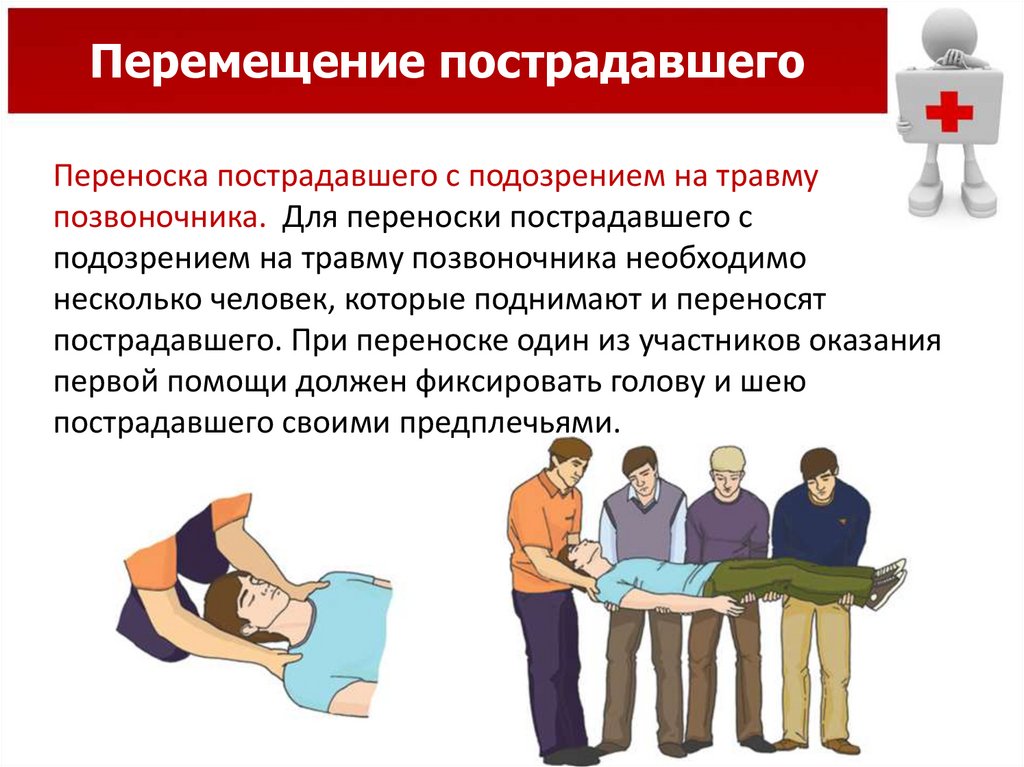 Перемещение пострадавшего

Переноска пострадавшего с подозрением на травму позвоночника. Для переноски пострадавшего с подозрением на травму позвоночника необходимо несколько человек, которые поднимают и переносят пострадавшего. При переноске один из участников оказания первой помощи должен фиксировать голову и шею пострадавшего своими предплечьями.